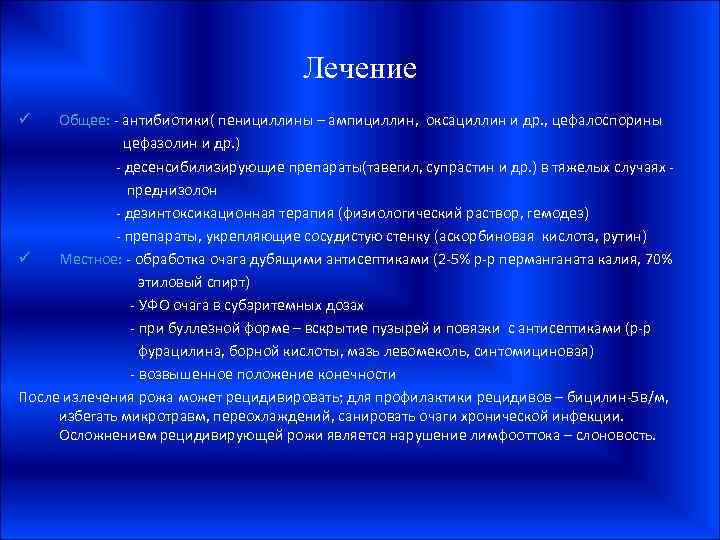 Лечение

✓ Общее: - антибиотики( пенициллины – ампициллин, оксациллин и др., цефалоспорины цефазолин и др.)
- десенсибилизирующие препараты(тавегил, супрастин и др.) в тяжелых случаях - преднизолон
- дезинтоксикационная терапия (физиологический раствор, гемодез)
- препараты, укрепляющие сосудистую стенку (аскорбиновая кислота, рутин)

✓ Местное: - обработка очага дубящими антисептиками (2-5% р-р перманганата калия, 70% этиловый спирт)
- УФО очага в субэритемных дозах
- при буллезной форме – вскрытие пузырей и повязки с антисептиками (р-р фурацилина, борной кислоты, мазь левомеколь, синтомициновая)
- возвышенное положение конечности

После излечения рожа может рецидивировать; для профилактики рецидивов – бицилин-5в/м, избегать микротравм, переохлаждений, санировать очаги хронической инфекции. Осложнением рецидивирующей рожи является нарушение лимфооттока – слоновость.